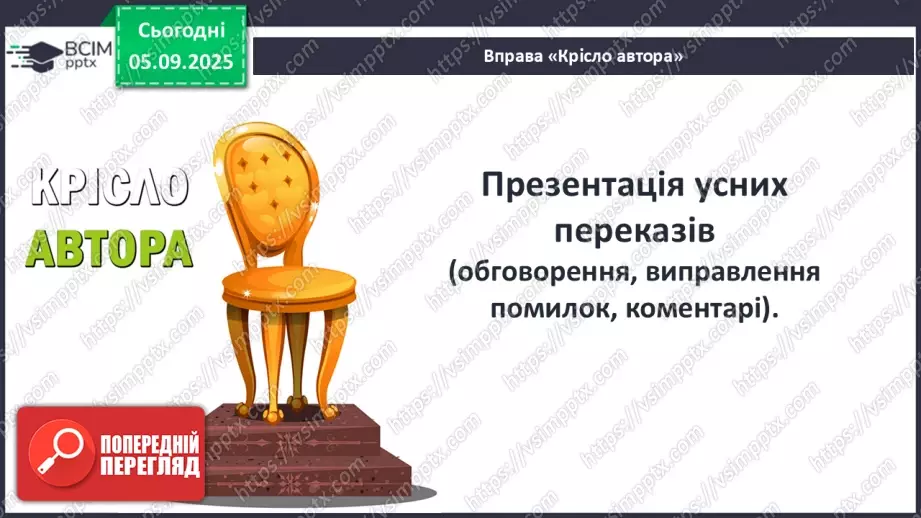 ВСІМ pptx

Сьогодні 05.09.2025

Вправа «Крісло автора»

КРІСЛО АВТОРА

Презентація усних переказів
(обговорення, виправлення помилок, коментарі).

ПОПЕРЕДНІЙ ПЕРЕГЛЯД

https://vsimpptx.com